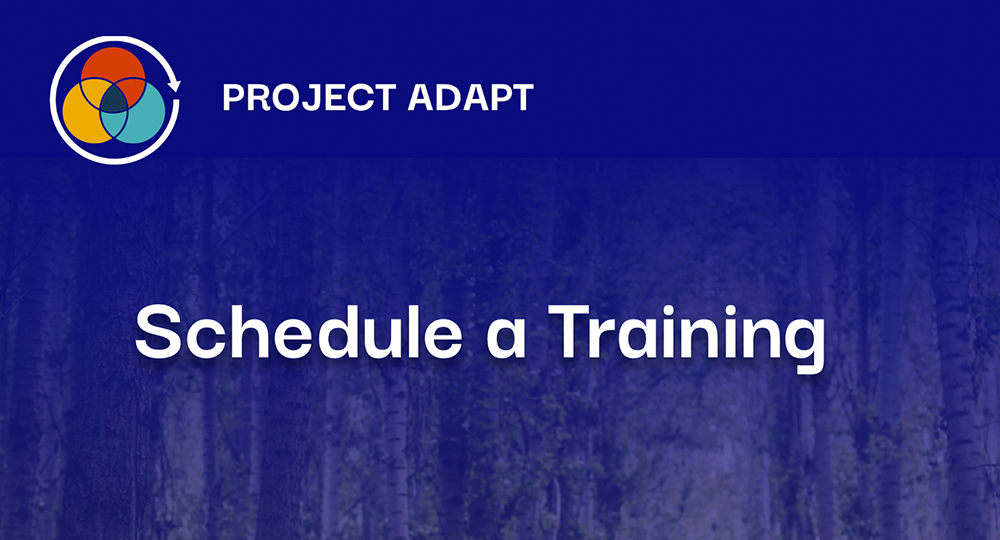 PROJECT ADAPT

Schedule a Training